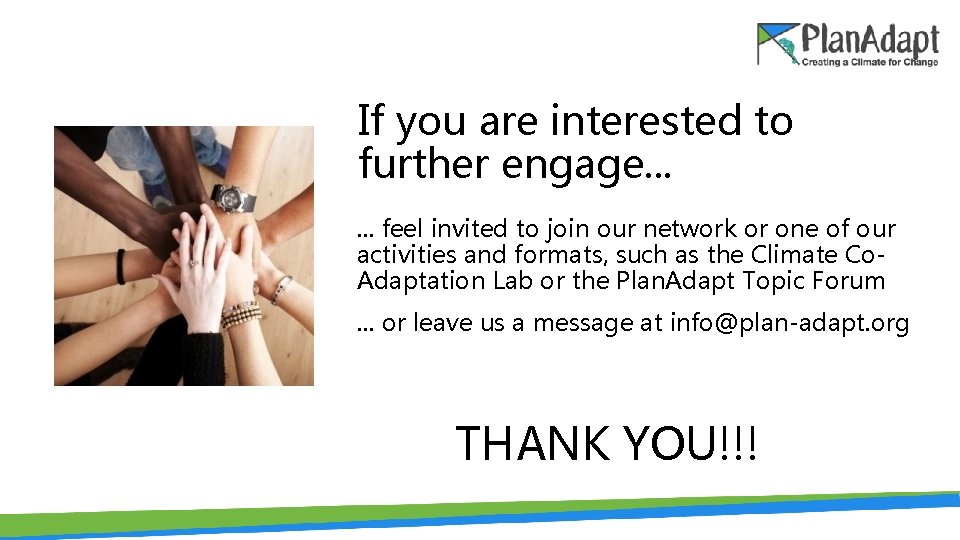 PlanAdapt
Creating a Climate for Change

If you are interested to further engage...

... feel invited to join our network or one of our activities and formats, such as the Climate Co-Adaptation Lab or the PlanAdapt Topic Forum

... or leave us a message at info@plan-adapt.org

THANK YOU!!!